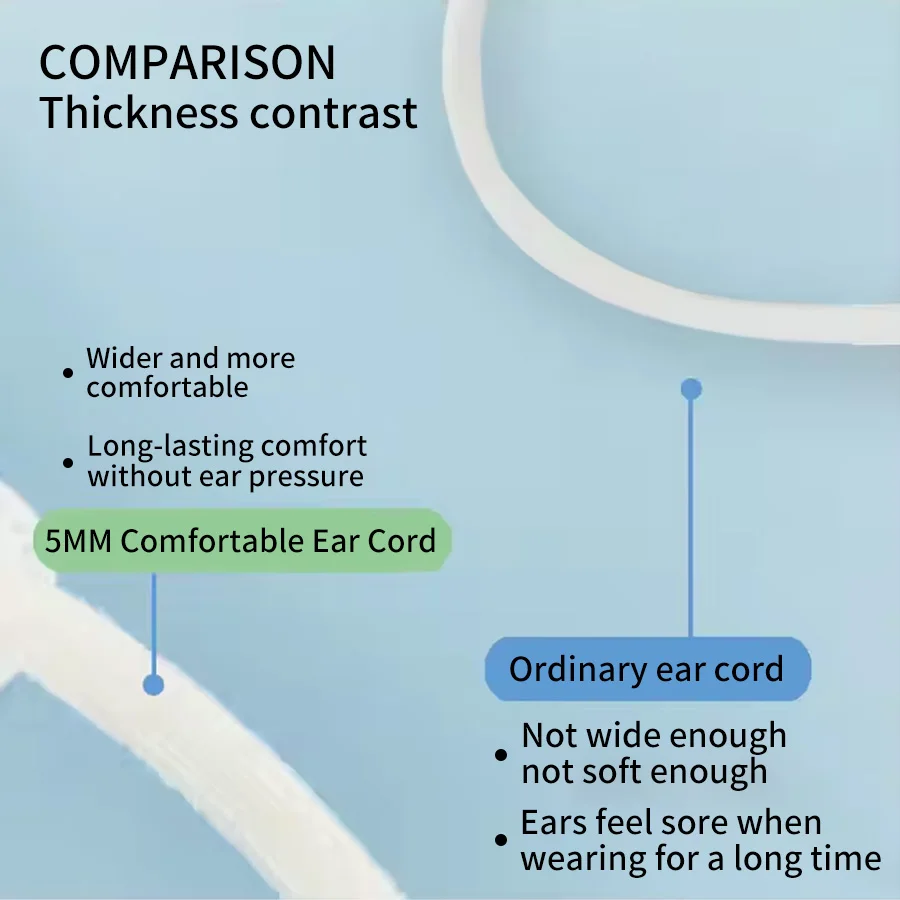 COMPARISON
Thickness contrast

• Wider and more comfortable

• Long-lasting comfort without ear pressure

5MM Comfortable Ear Cord

Ordinary ear cord

• Not wide enough not soft enough

• Ears feel sore when wearing for a long time